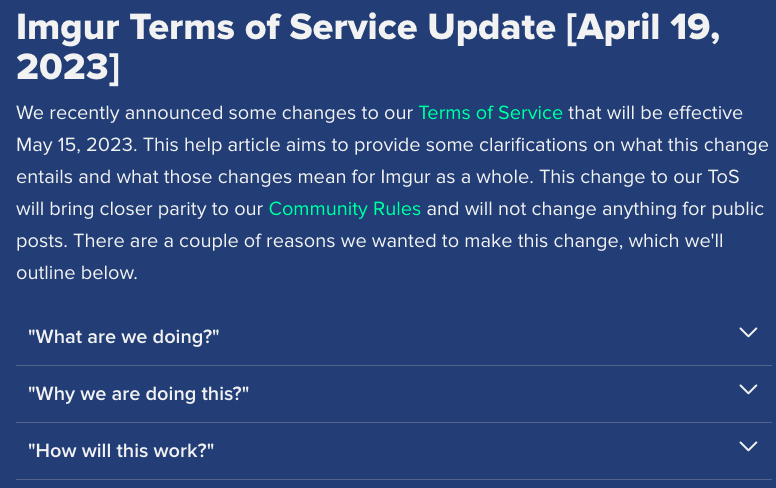 Imgur Terms of Service Update [April 19, 2023]

We recently announced some changes to our Terms of Service that will be effective May 15, 2023. This help article aims to provide some clarifications on what this change entails and what those changes mean for Imgur as a whole. This change to our ToS will bring closer parity to our Community Rules and will not change anything for public posts. There are a couple of reasons we wanted to make this change, which we'll outline below.

"What are we doing?"

"Why we are doing this?"

"How will this work?"